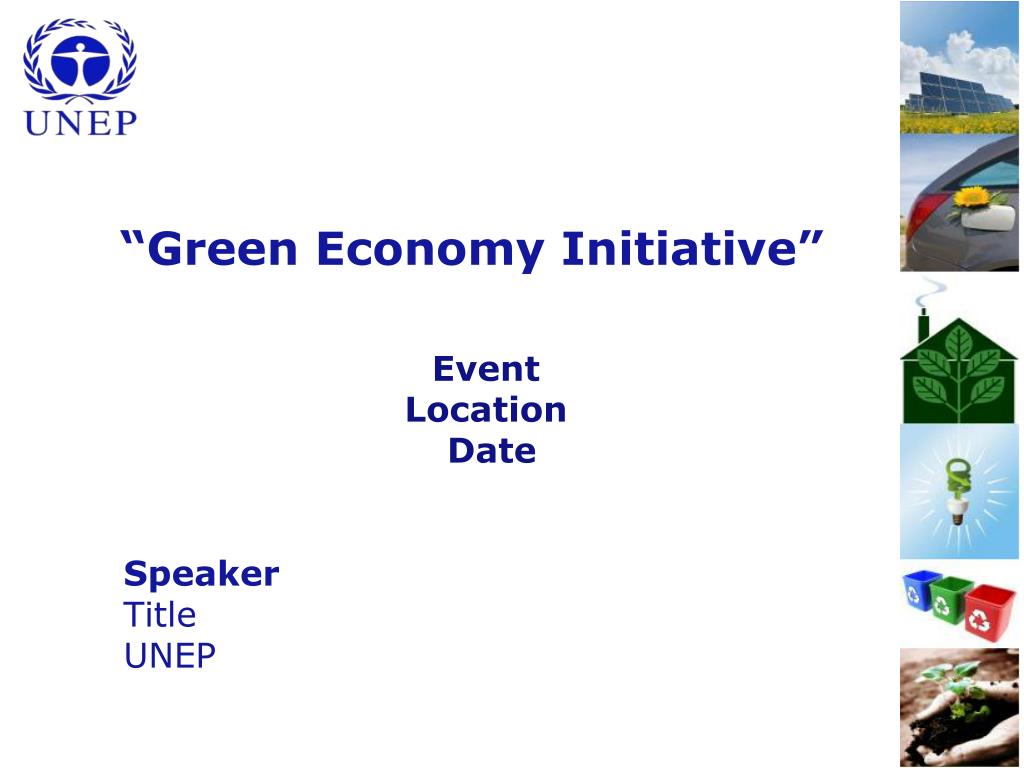 UNEP

“Green Economy Initiative”

Event
Location
Date

Speaker
Title
UNEP